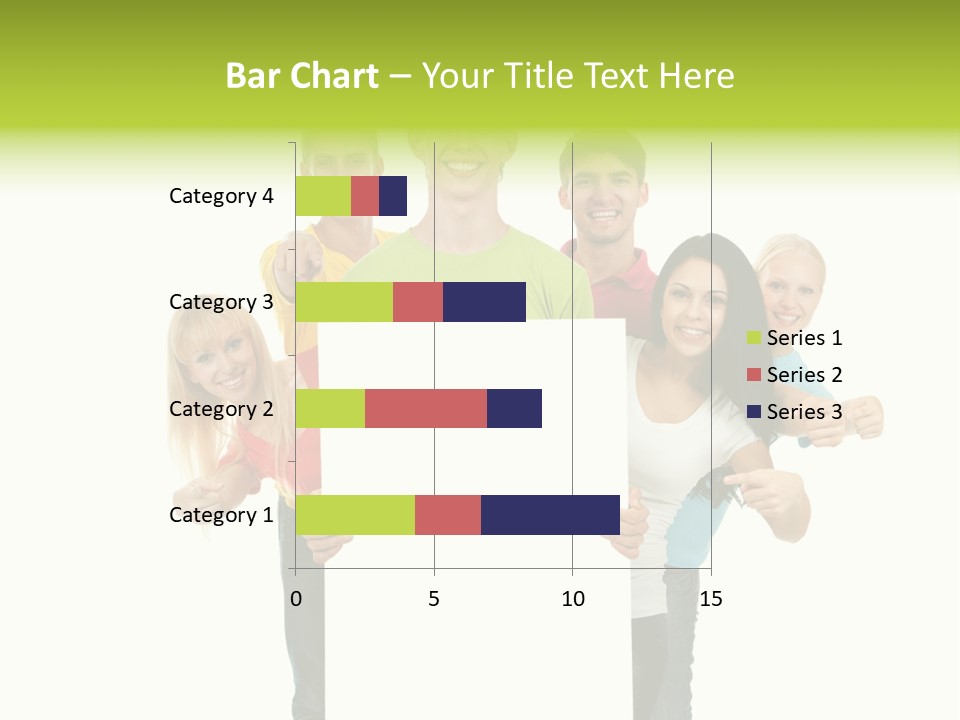 Bar Chart – Your Title Text Here

Category 4
Category 3
Category 2
Category 1

0
5
10
15

Series 1
Series 2
Series 3